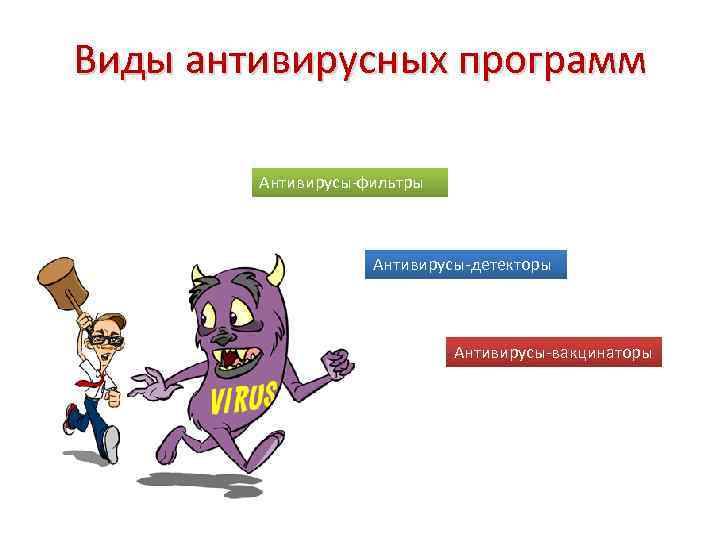 Виды антивирусных программ

Антивирусы-фильтры

Антивирусы-детекторы

Антивирусы-вакцинаторы

VIRUS